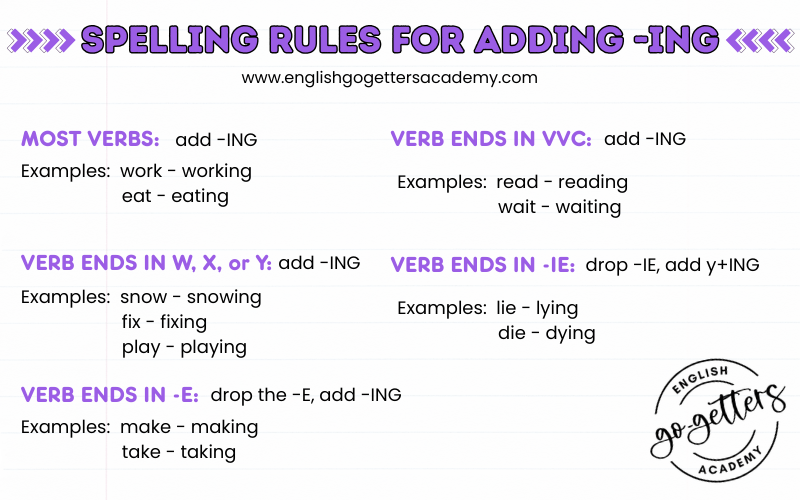 SPELLING RULES FOR ADDING -ING

www.englishgogettersacademy.com

MOST VERBS: add -ING

Examples: work - working
eat - eating

VERB ENDS IN W, X, or Y: add -ING

Examples: snow - snowing
fix - fixing
play - playing

VERB ENDS IN -E: drop the -E, add -ING

Examples: make - making
take - taking

VERB ENDS IN VVC: add -ING

Examples: read - reading
wait - waiting

VERB ENDS IN -IE: drop -IE, add y+ING

Examples: lie - lying
die - dying

ENGLISH
go-getters
ACADEMY